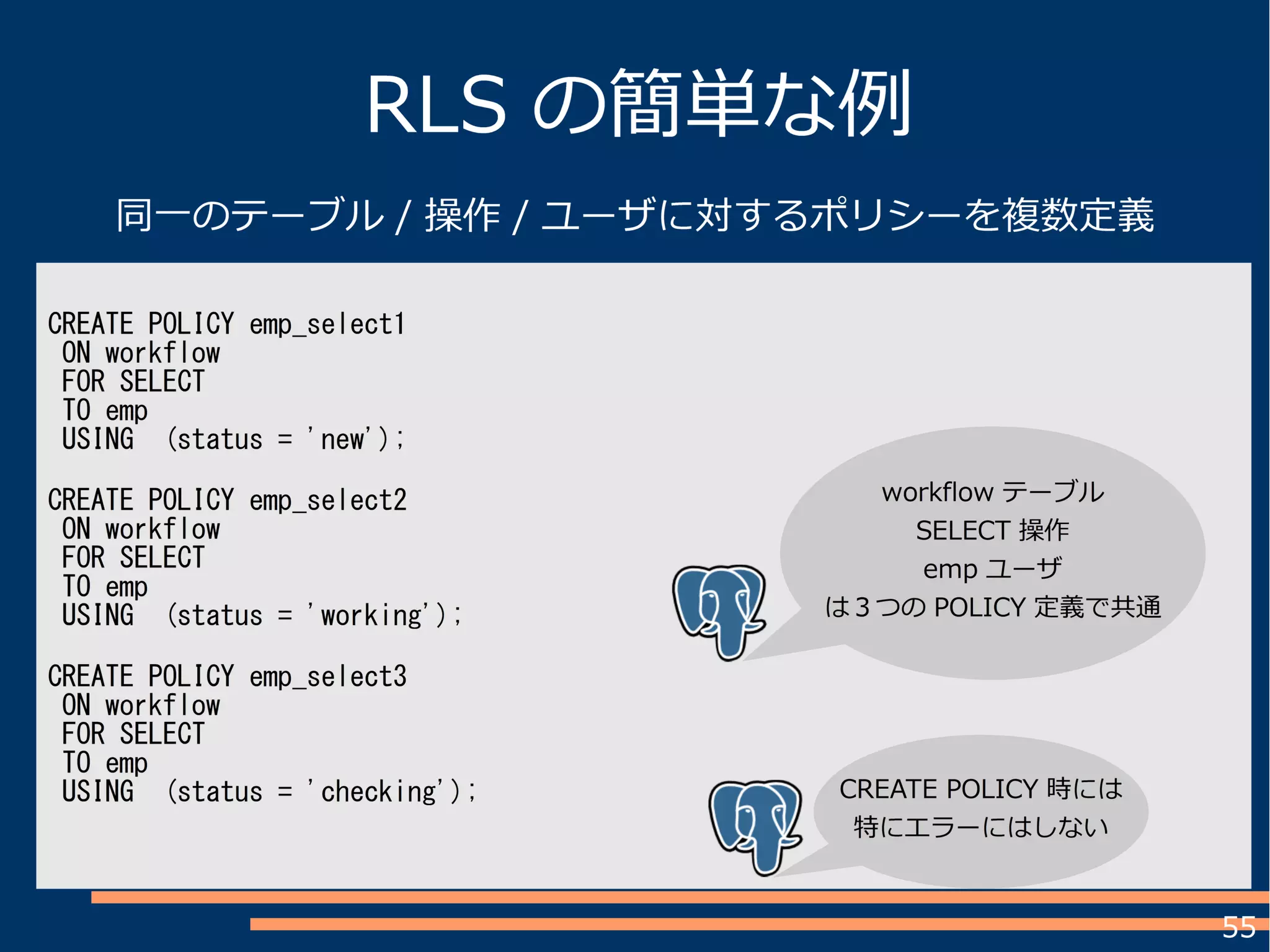 RLS の簡単な例

同一のテーブル / 操作 / ユーザに対するポリシーを複数定義

CREATE POLICY emp_select1
ON workflow
FOR SELECT
TO emp
USING (status = 'new');

CREATE POLICY emp_select2
ON workflow
FOR SELECT
TO emp
USING (status = 'working');

CREATE POLICY emp_select3
ON workflow
FOR SELECT
TO emp
USING (status = 'checking');

workflow テーブル
SELECT 操作
emp ユーザ
は３つの POLICY 定義で共通

CREATE POLICY 時には
特にエラーにはしない

55